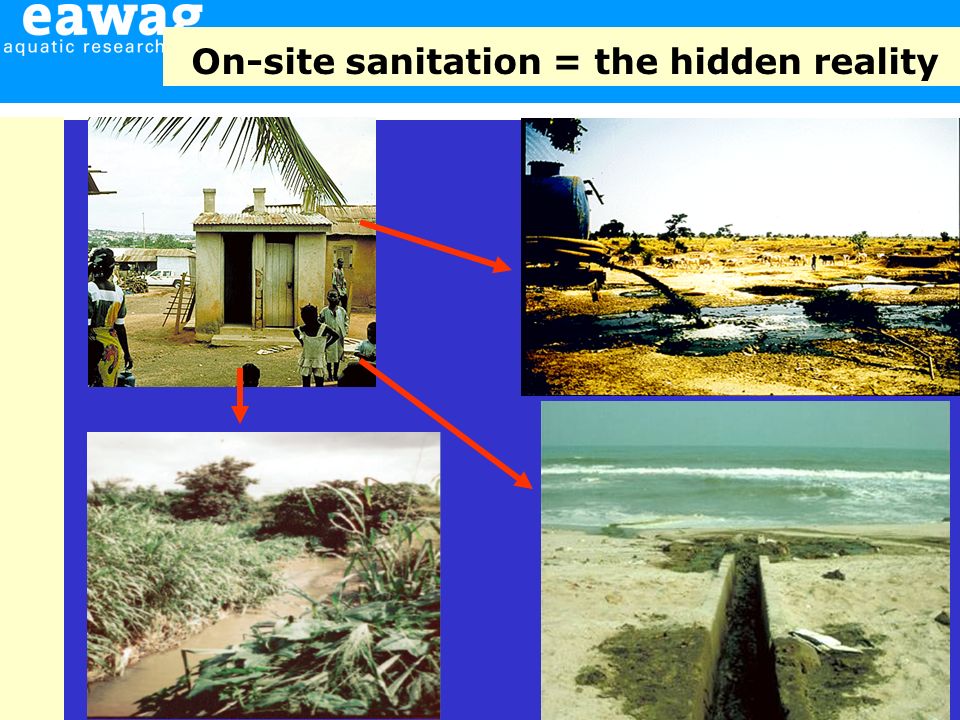 eawag
aquatic research

On-site sanitation = the hidden reality